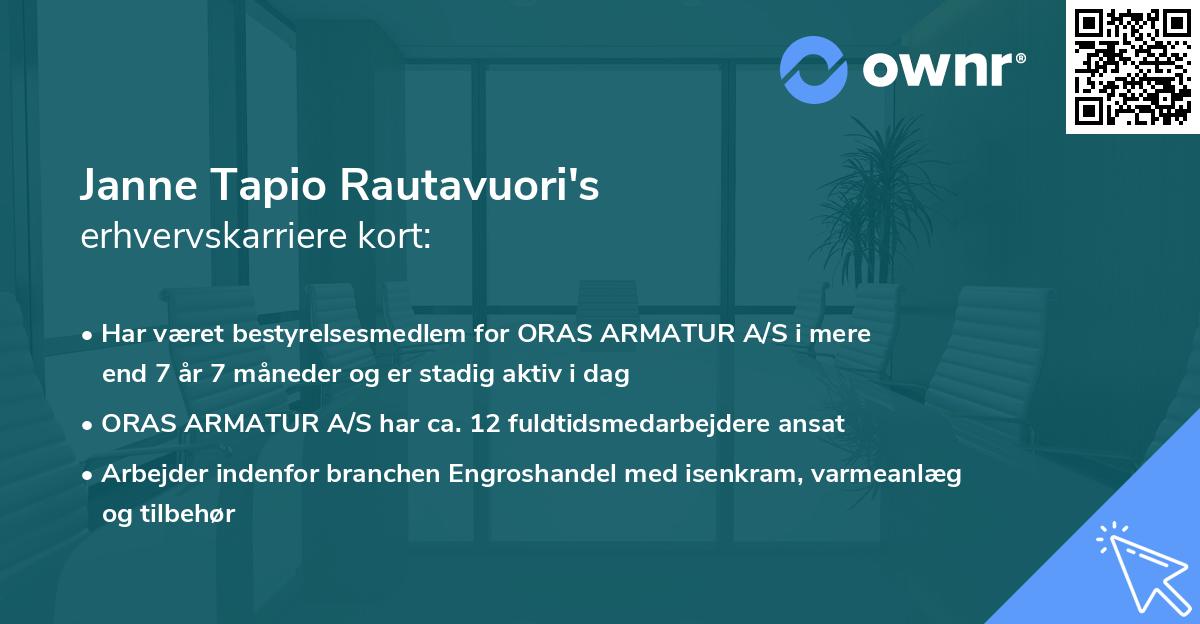 ownr®

Janne Tapio Rautavuori's
erhvervskarriere kort:

• Har været bestyrelsesmedlem for ORAS ARMATUR A/S i mere end 7 år 7 måneder og er stadig aktiv i dag

• ORAS ARMATUR A/S har ca. 12 fuldtidsmedarbejdere ansat

• Arbejder indenfor branchen Engroshandel med isenkram, varmeanlæg og tilbehør